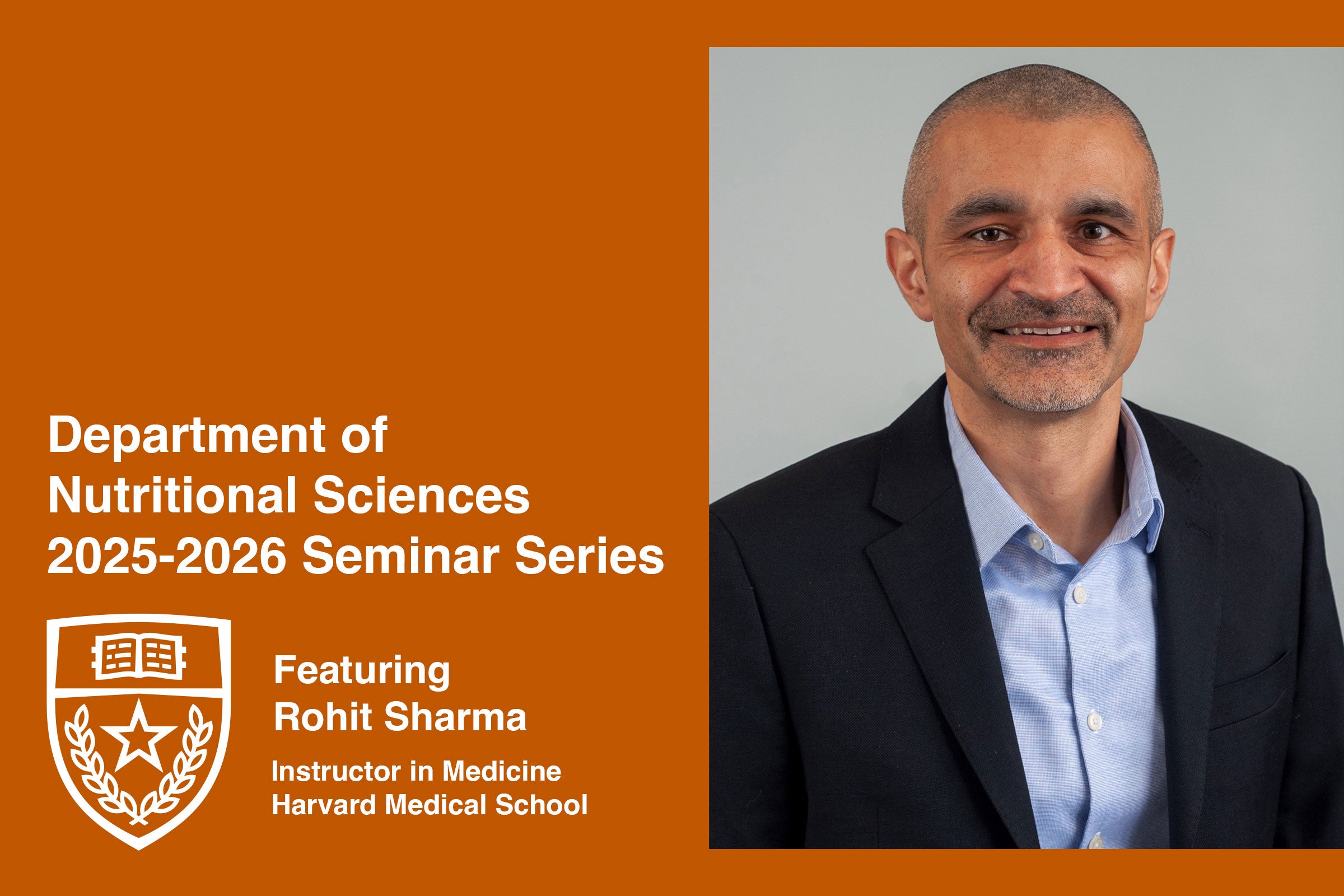 Department of Nutritional Sciences 2025-2026 Seminar Series

Featuring
Rohit Sharma

Instructor in Medicine
Harvard Medical School